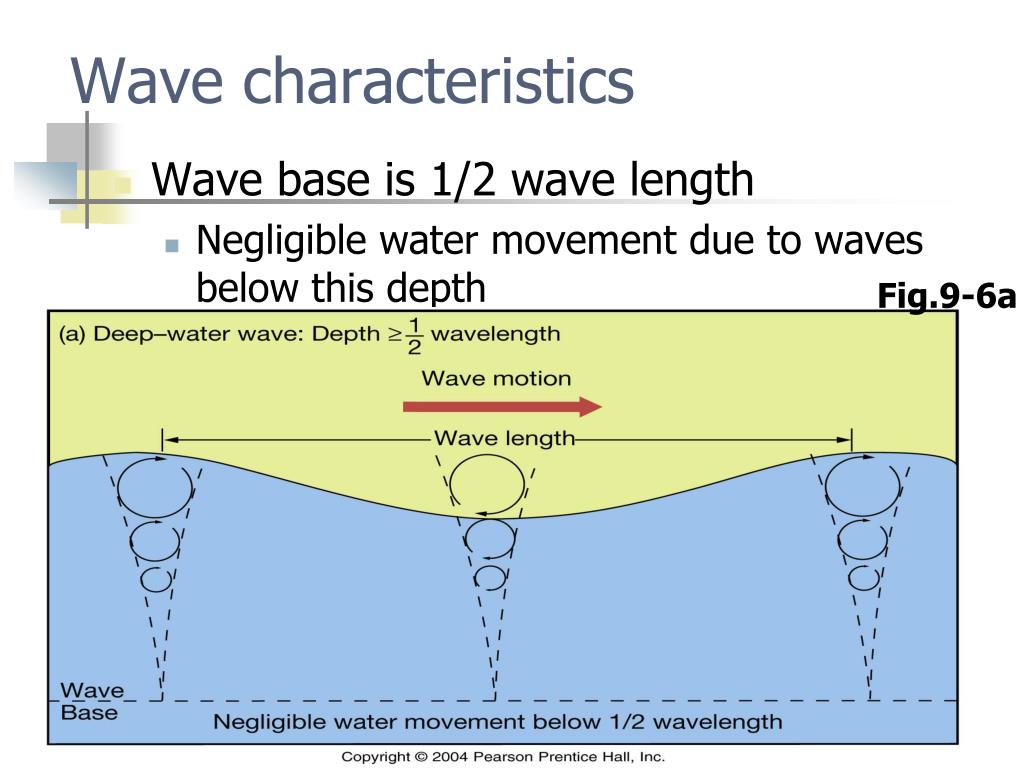 Wave characteristics

Wave base is 1/2 wave length

Negligible water movement due to waves below this depth

Fig.9-6a

(a) Deep–water wave: Depth $\geq \frac{1}{2}$ wavelength

Wave motion

Wave length

Wave Base

Negligible water movement below 1/2 wavelength

Copyright © 2004 Pearson Prentice Hall, Inc.